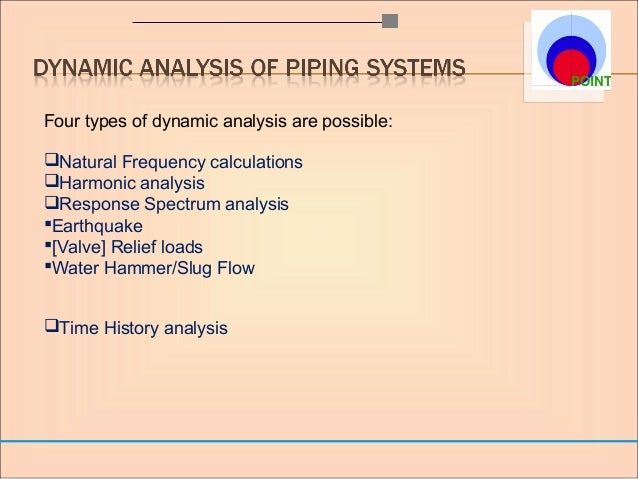 DYNAMIC ANALYSIS OF PIPING SYSTEMS

POINT

Four types of dynamic analysis are possible:

❑Natural Frequency calculations
❑Harmonic analysis
❑Response Spectrum analysis
▪Earthquake
▪[Valve] Relief loads
▪Water Hammer/Slug Flow

❑Time History analysis